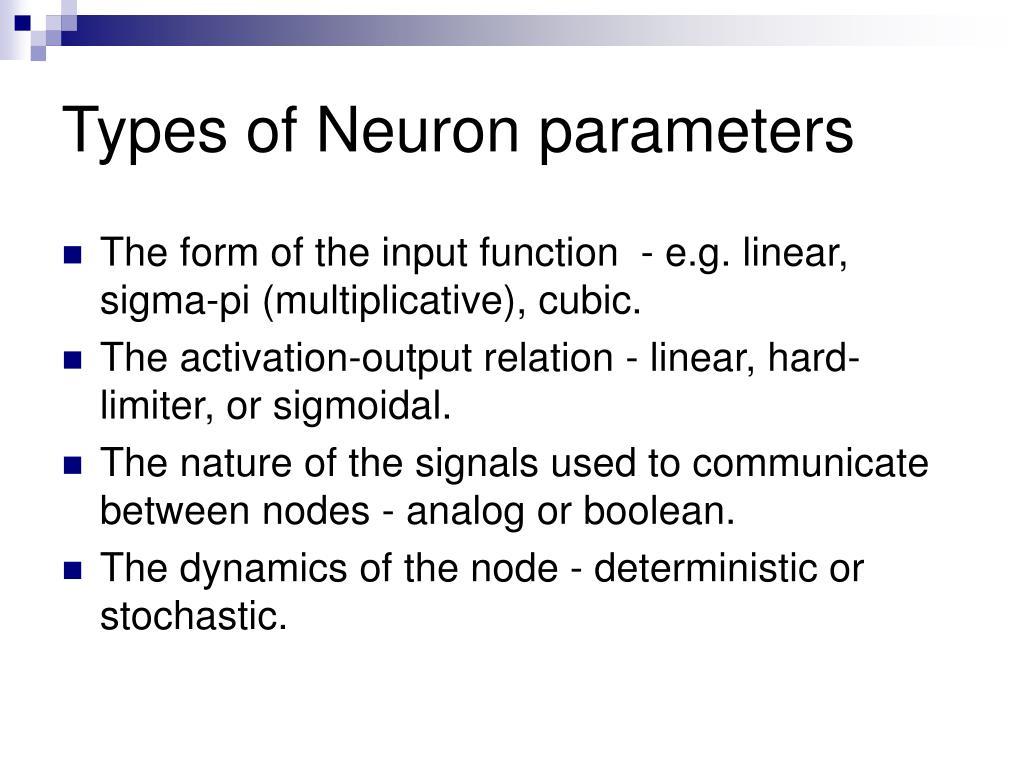 Types of Neuron parameters

- The form of the input function - e.g. linear, sigma-pi (multiplicative), cubic.
- The activation-output relation - linear, hard-limiter, or sigmoidal.
- The nature of the signals used to communicate between nodes - analog or boolean.
- The dynamics of the node - deterministic or stochastic.